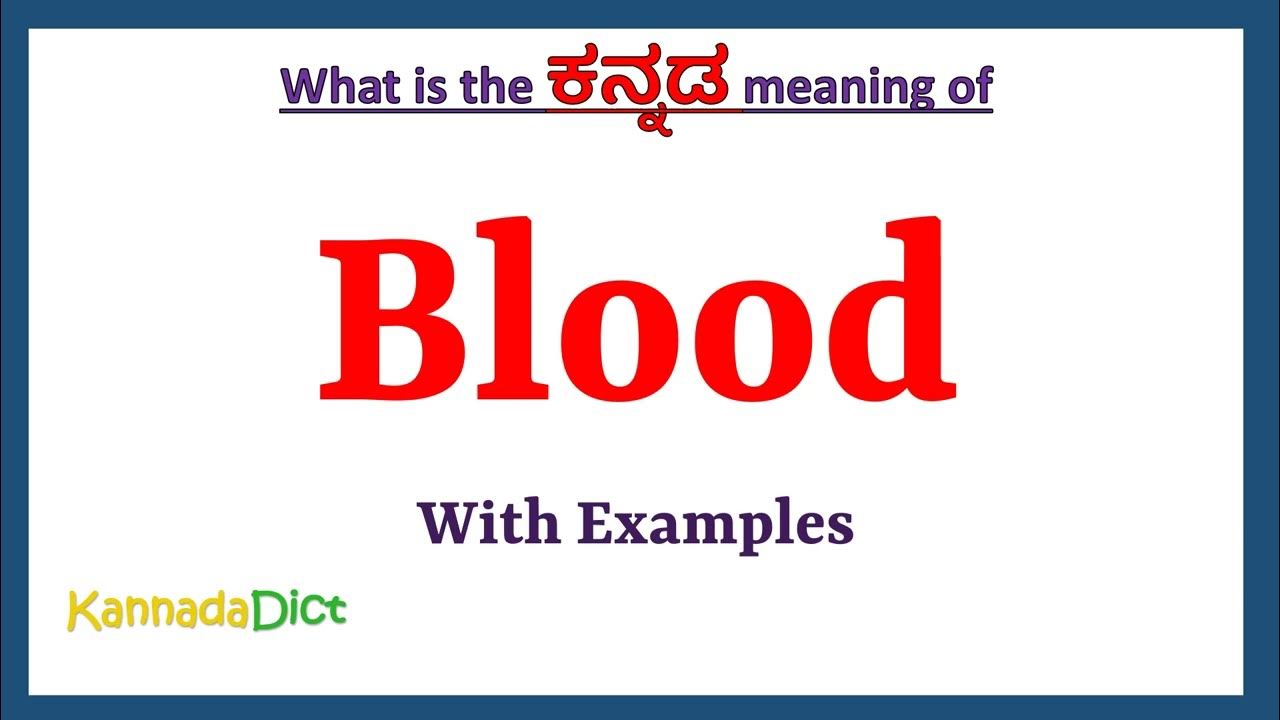 What is the ಕನ್ನಡ meaning of

Blood

With Examples

KannadaDict